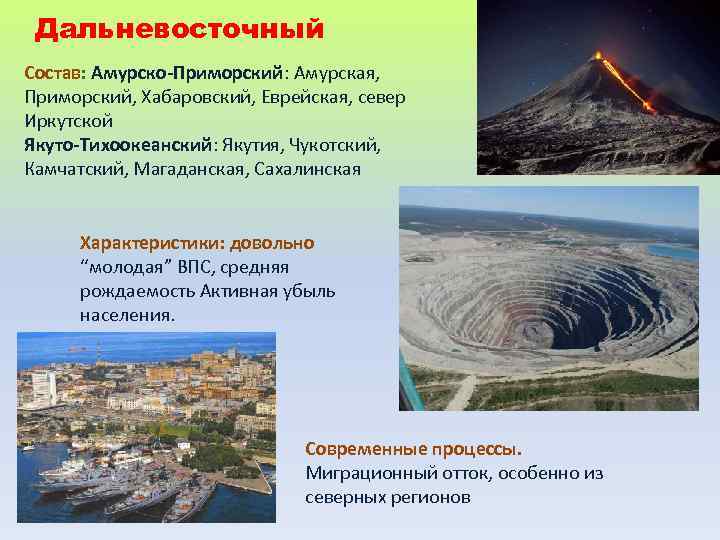 Дальневосточный

Состав: Амурско-Приморский: Амурская, Приморский, Хабаровский, Еврейская, север Иркутской
Якуто-Тихоокеанский: Якутия, Чукотский, Камчатский, Магаданская, Сахалинская

Характеристики: довольно “молодая” ВПС, средняя рождаемость Активная убыль населения.

Современные процессы. Миграционный отток, особенно из северных регионов